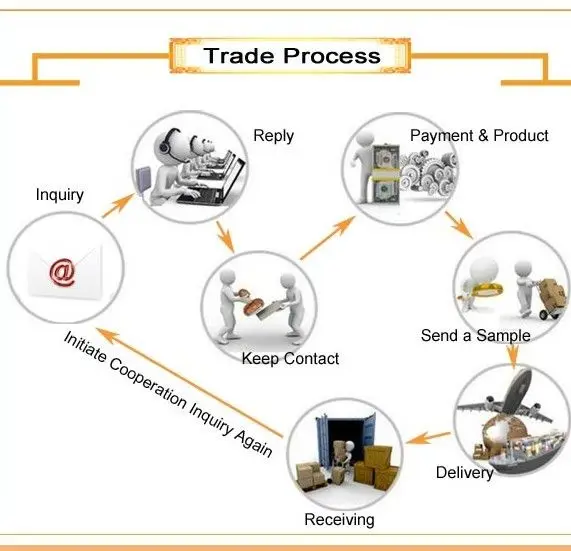 Trade Process

Inquiry

@

Reply

Keep Contact

Payment & Product

Send a Sample

Delivery

Receiving

Initiate Cooperation Inquiry Again